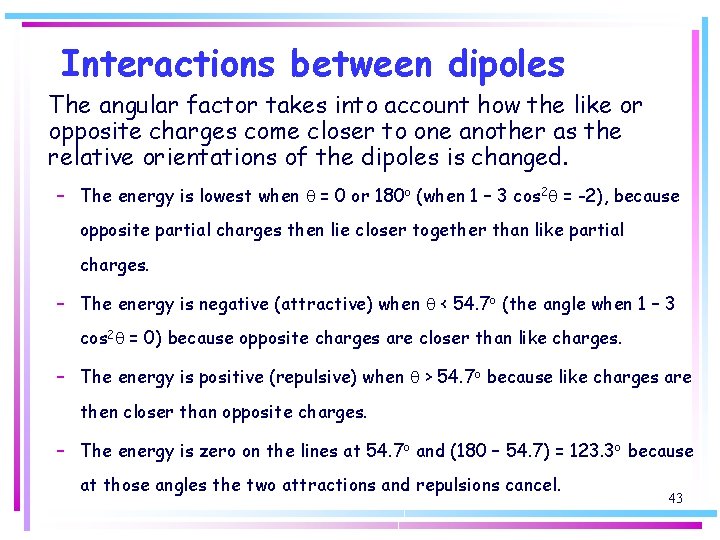 Interactions between dipoles

The angular factor takes into account how the like or opposite charges come closer to one another as the relative orientations of the dipoles is changed.

– The energy is lowest when $\theta = 0$ or $180^o$ (when $1 - 3\cos^2\theta = -2$), because opposite partial charges then lie closer together than like partial charges.

– The energy is negative (attractive) when $\theta < 54.7^o$ (the angle when $1 - 3\cos^2\theta = 0$) because opposite charges are closer than like charges.

– The energy is positive (repulsive) when $\theta > 54.7^o$ because like charges are then closer than opposite charges.

– The energy is zero on the lines at $54.7^o$ and $(180 - 54.7) = 123.3^o$ because at those angles the two attractions and repulsions cancel.

43